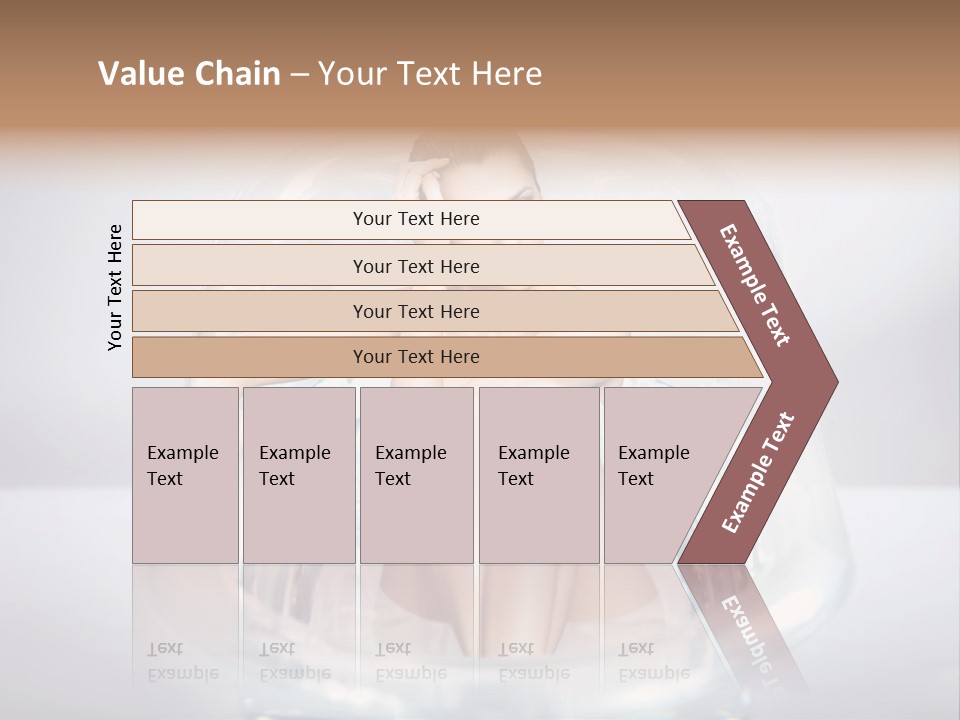 Value Chain – Your Text Here

Your Text Here

Your Text Here

Your Text Here

Your Text Here

Your Text Here

Example Text

Example Text

Example Text

Example Text

Example Text

Example Text

Example Text